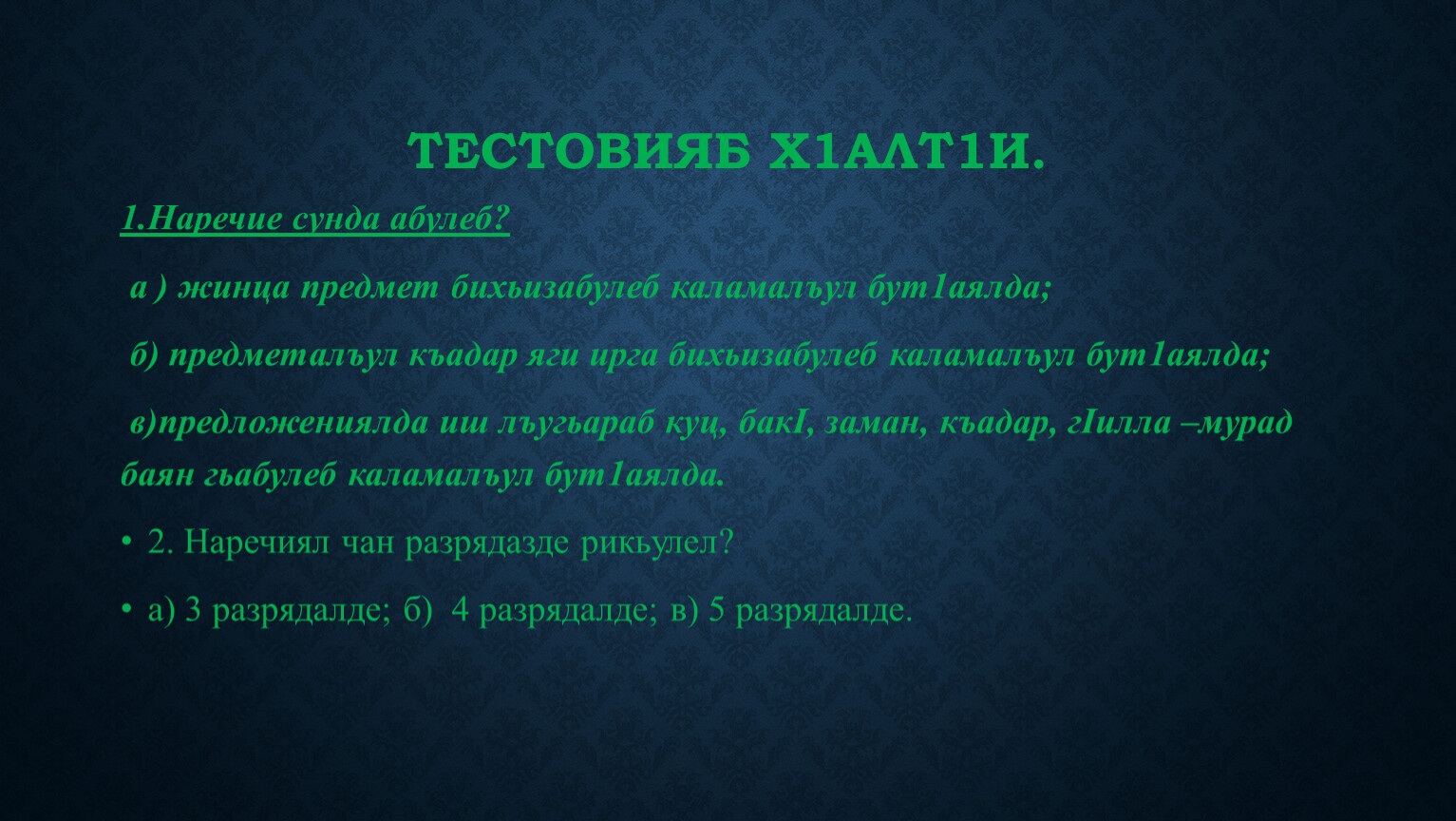 ТЕСТОВИЯБ Х1АЛТ1И.

1.Наречие сунда абулеб?

а ) жинца предмет бихьизабулеб каламалъул бут1аялда;

б) предметалъул къадар яги ирга бихьизабулеб каламалъул бут1аялда;

в)предложениялда иш лъугьараб куц, бакI, заман, къадар, гIилла –мурад баян гьабулеб каламалъул бут1аялда.

• 2. Наречиял чан разрядазде рикьулел?

• а) 3 разрядалде; б) 4 разрядалде; в) 5 разрядалде.